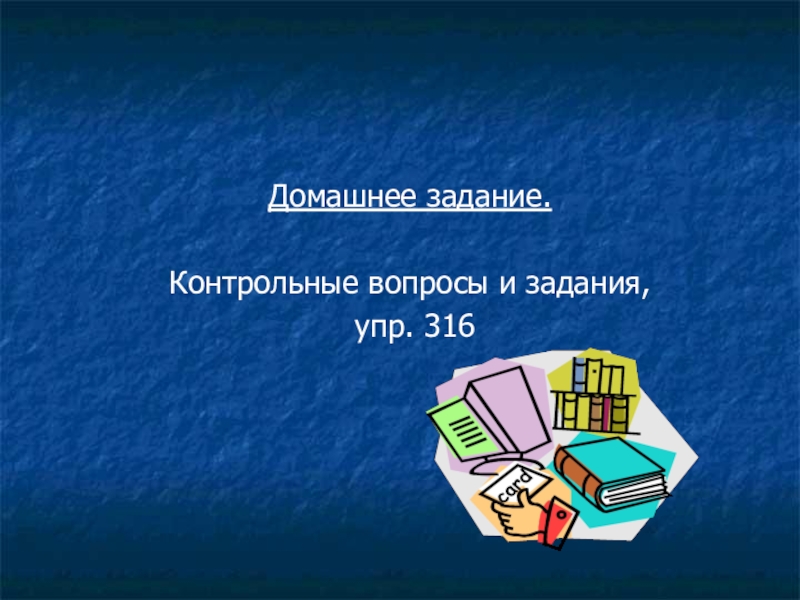 Домашнее задание.

Контрольные вопросы и задания, упр. 316

card